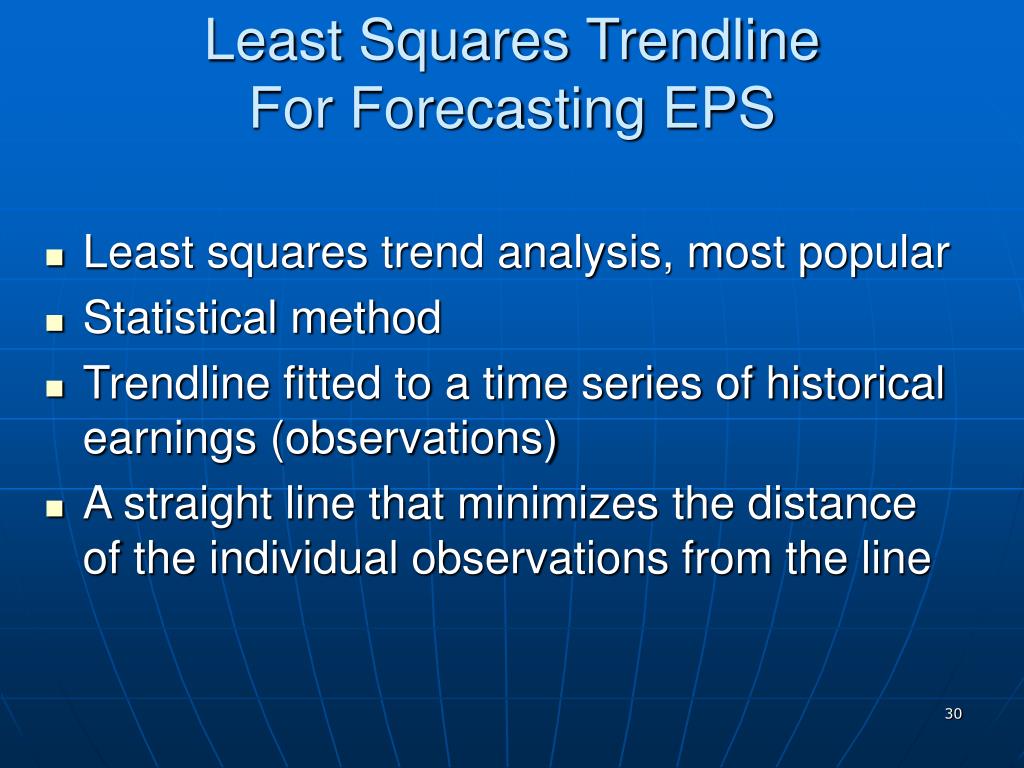 Least Squares Trendline
For Forecasting EPS

- Least squares trend analysis, most popular
- Statistical method
- Trendline fitted to a time series of historical earnings (observations)
- A straight line that minimizes the distance of the individual observations from the line

30